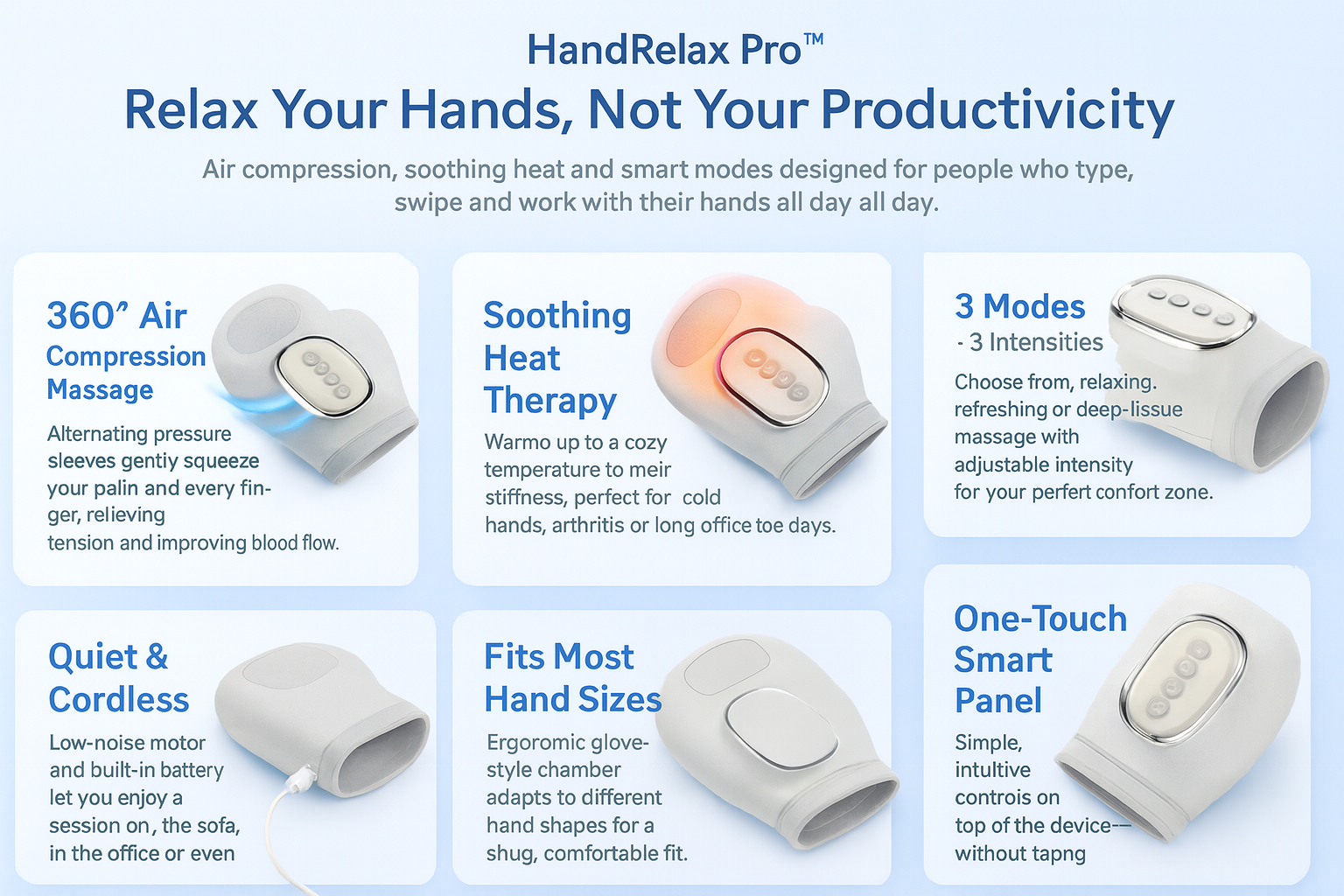 HandRelax Pro™

Relax Your Hands, Not Your Productivicity

Air compression, soothing heat and smart modes designed for people who type, swipe and work with their hands all day all day.

360″ Air Compression Massage

Alternating pressure sleeves gentiy squeeze your palin and every finger, relieving tension and improving blood flow.

Soothing Heat Therapy

Warmo up to a cozy temperature to meir stiffness, perfect for cold hands, arthritis or long office toe days.

3 Modes
· 3 Intensities

Choose from, relaxing. refreshing or deep-lissue massage with adjustable intensity for your perfert confort zone.

Quiet & Cordless

Low-noise motor and built-in battery let you enjoy a session on, the sofa, in the office or even

Fits Most Hand Sizes

Ergoromic glove-style chamber adapts to different hand shapes for a shug, comfortable fit.

One-Touch Smart Panel

Simple, intultive controis on top of the device— without tapng